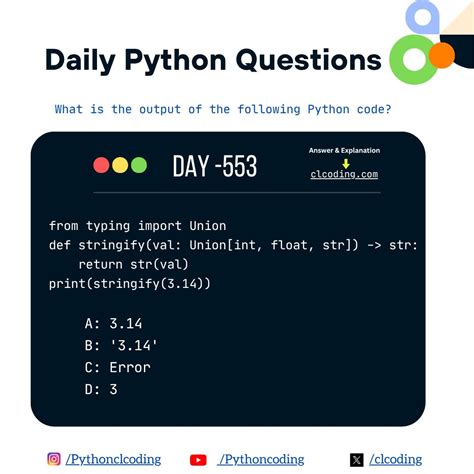 Daily Python Questions

What is the output of the following Python code?

DAY -553

Answer & Explanation
clcoding.com

from typing import Union
def stringify(val: Union[int, float, str]) -> str:
    return str(val)
print(stringify(3.14))

A: 3.14
B: '3.14'
C: Error
D: 3

/Pythonclcoding   /Pythoncoding   /clcoding